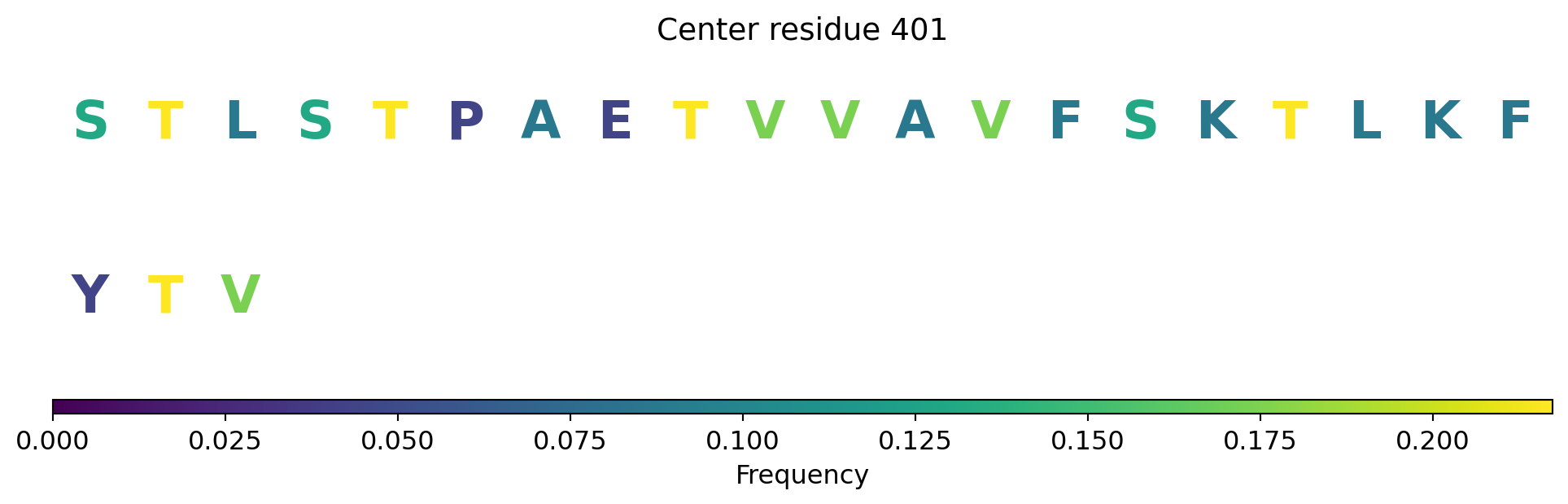 Center residue 401

S T L S T P A E T V V A V F S K T L K F

Y T V

0.000 0.025 0.050 0.075 0.100 0.125 0.150 0.175 0.200

Frequency